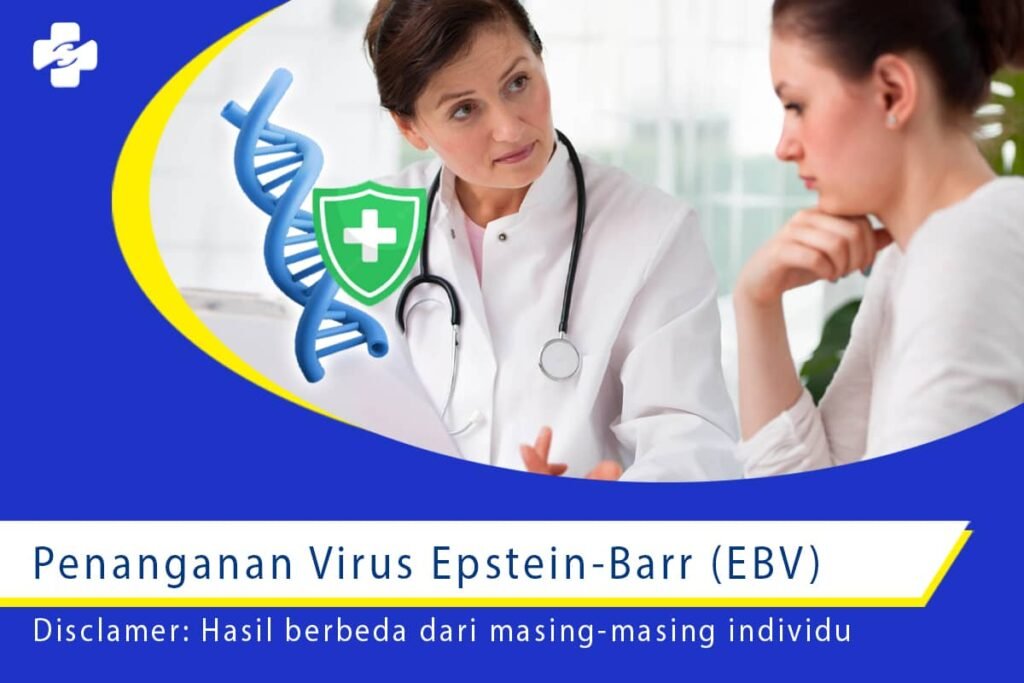 Penanganan Virus Epstein-Barr (EBV)

Disclamer: Hasil berbeda dari masing-masing individu